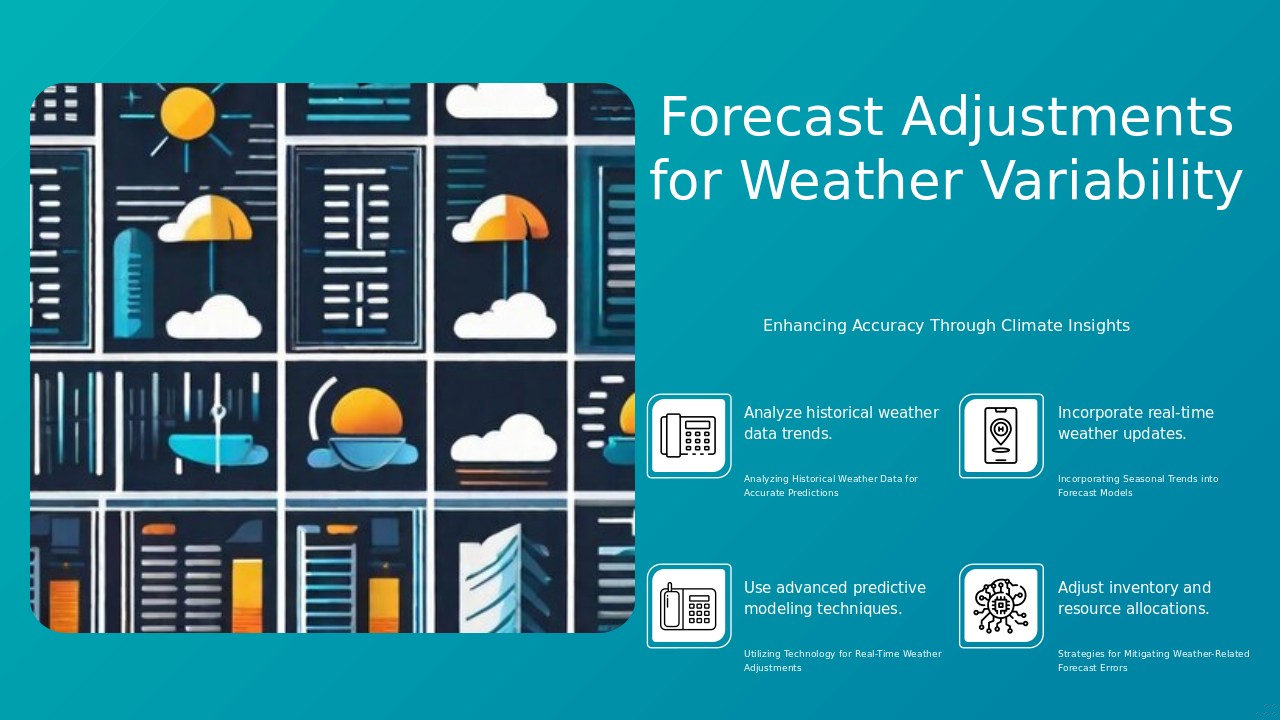 Forecast Adjustments for Weather Variability

Enhancing Accuracy Through Climate Insights

Analyze historical weather data trends.

Analyzing Historical Weather Data for Accurate Predictions

Incorporate real-time weather updates.

Incorporating Seasonal Trends into Forecast Models

Use advanced predictive modeling techniques.

Utilizing Technology for Real-Time Weather Adjustments

Adjust inventory and resource allocations.

Strategies for Mitigating Weather-Related Forecast Errors